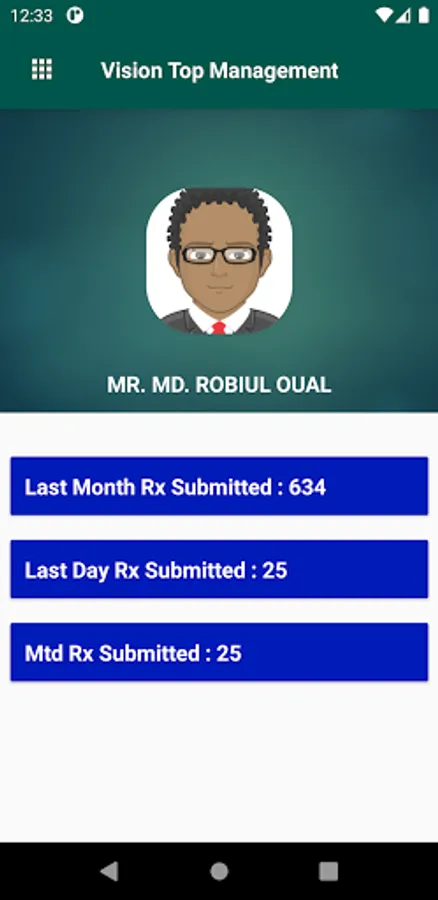 12:33

Vision Top Management

MR. MD. ROBIUL OUAL

Last Month Rx Submitted : 634

Last Day Rx Submitted : 25

Mtd Rx Submitted : 25